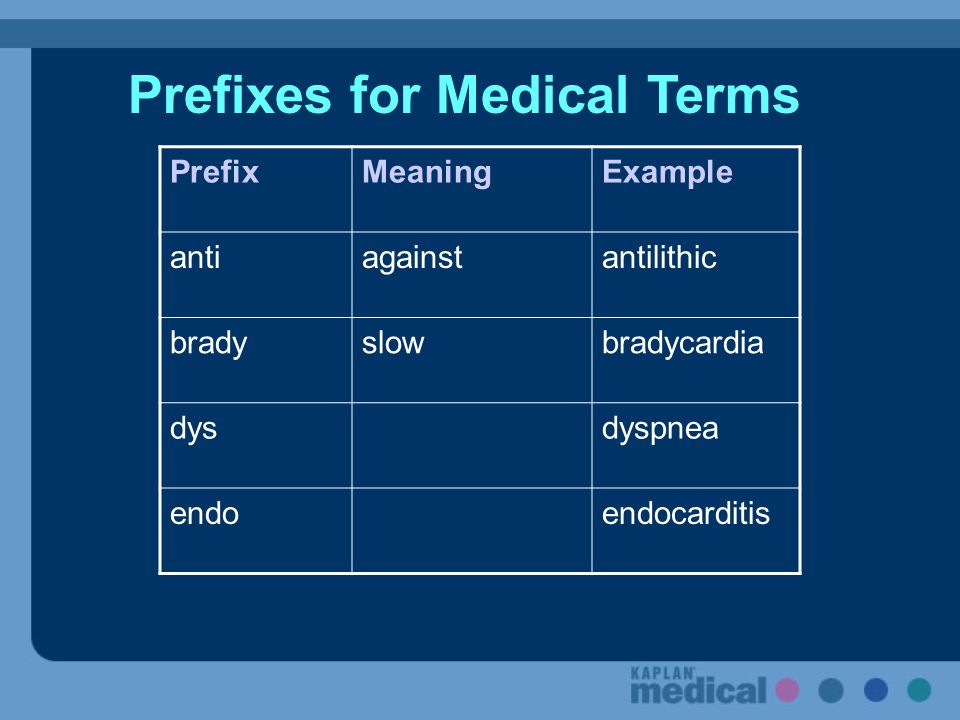 Prefixes for Medical Terms

| Prefix | Meaning | Example |
|---|---|---|
| anti | against | antilithic |
| brady | slow | bradycardia |
| dys | | dyspnea |
| endo | | endocarditis |

KAPLAN medical